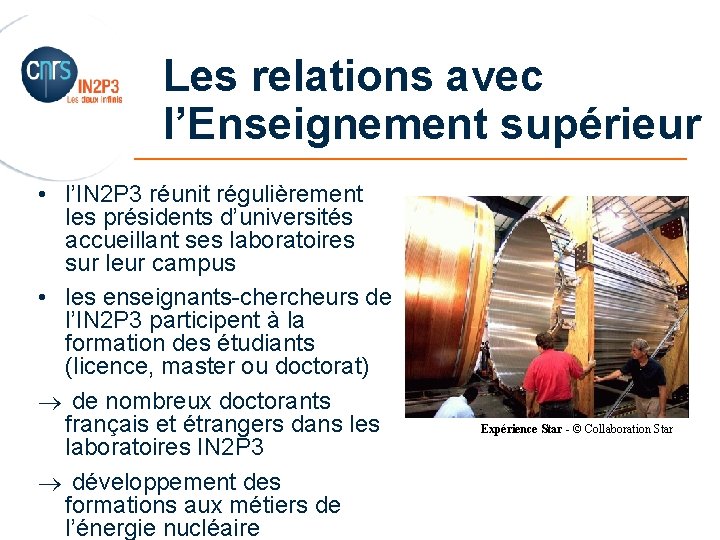 cnrs IN2P3 Les deux infinis

Les relations avec l'Enseignement supérieur

• l'IN2P3 réunit régulièrement les présidents d'universités accueillant ses laboratoires sur leur campus

• les enseignants-chercheurs de l'IN2P3 participent à la formation des étudiants (licence, master ou doctorat)

$\rightarrow$ de nombreux doctorants français et étrangers dans les laboratoires IN2P3

$\rightarrow$ développement des formations aux métiers de l'énergie nucléaire

Expérience Star - © Collaboration Star